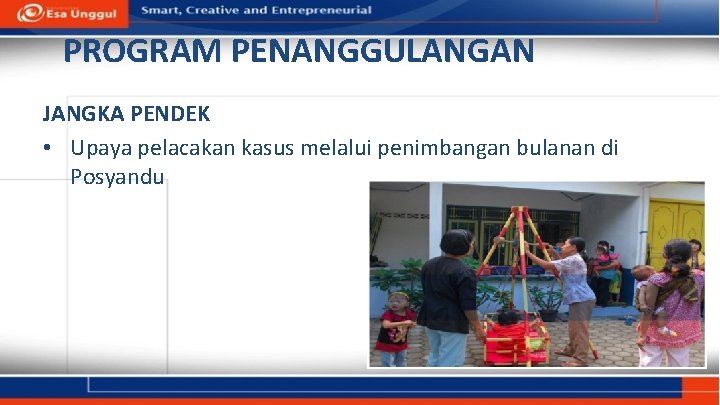 Esa Unggul

Smart, Creative and Entrepreneurial

PROGRAM PENANGGULANGAN

JANGKA PENDEK

• Upaya pelacakan kasus melalui penimbangan bulanan di Posyandu